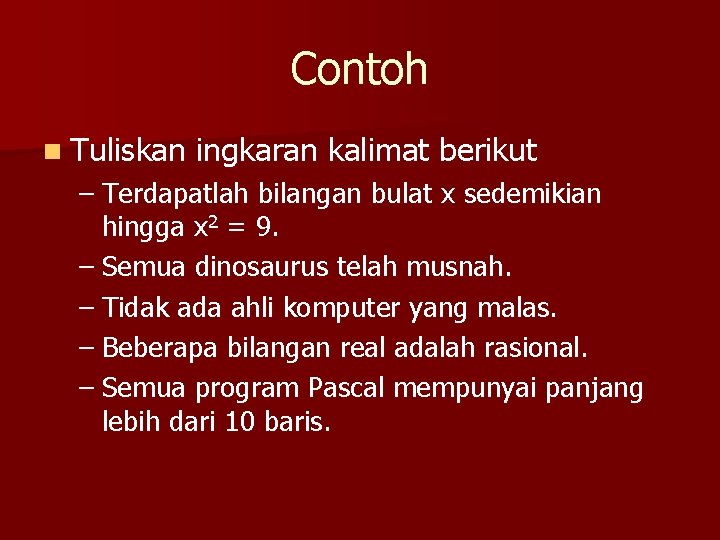 Contoh

Tuliskan ingkaran kalimat berikut

– Terdapatlah bilangan bulat x sedemikian hingga $x^2 = 9$.

– Semua dinosaurus telah musnah.

– Tidak ada ahli komputer yang malas.

– Beberapa bilangan real adalah rasional.

– Semua program Pascal mempunyai panjang lebih dari 10 baris.